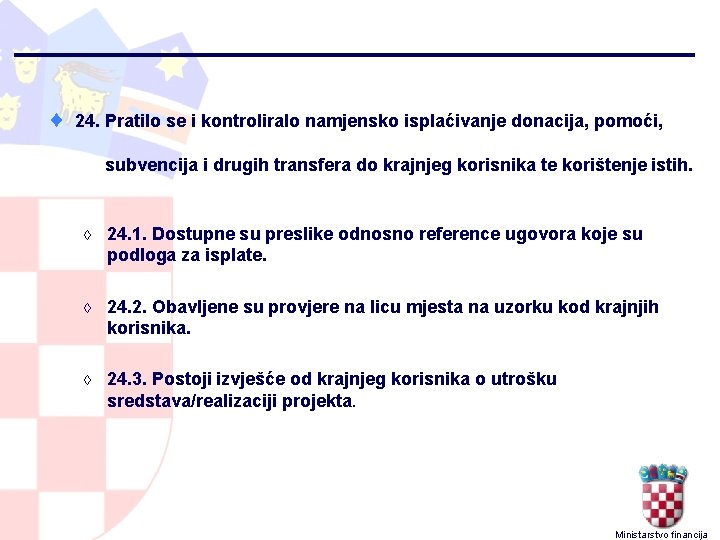 24. Pratilo se i kontroliralo namjensko isplaćivanje donacija, pomoći, subvencija i drugih transfera do krajnjeg korisnika te korištenje istih.

24.1. Dostupne su preslike odnosno reference ugovora koje su podloga za isplate.

24.2. Obavljene su provjere na licu mjesta na uzorku kod krajnjih korisnika.

24.3. Postoji izvješće od krajnjeg korisnika o utrošku sredstava/realizaciji projekta.

Ministarstvo financija